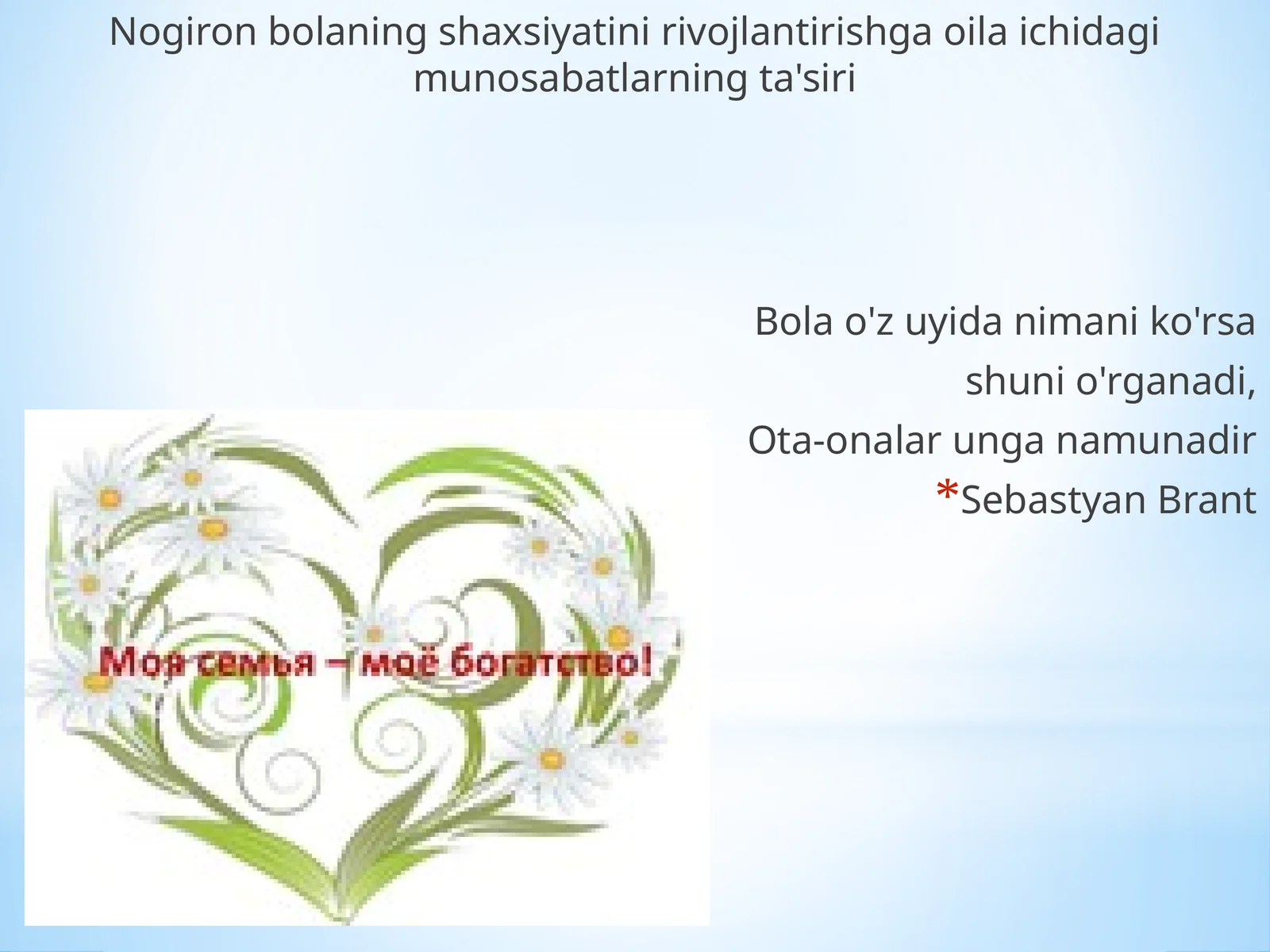 Nogiron bolaning shaxsiyatini rivojlantirishga oila ichidagi munosabatlarning ta'siri

Bola o'z uyida nimani ko'rsa
shuni o'rganadi,
Ota-onalar unga namunadir
*Sebastyan Brant

Моя семья – моё богатство!